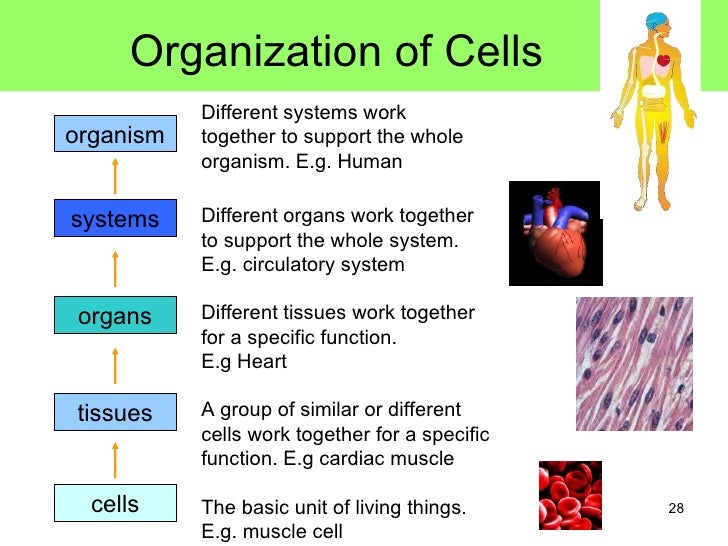 Organization of Cells

organism

Different systems work together to support the whole organism. E.g. Human

systems

Different organs work together to support the whole system. E.g. circulatory system

organs

Different tissues work together for a specific function. E.g Heart

tissues

A group of similar or different cells work together for a specific function. E.g cardiac muscle

cells

The basic unit of living things. E.g. muscle cell

28